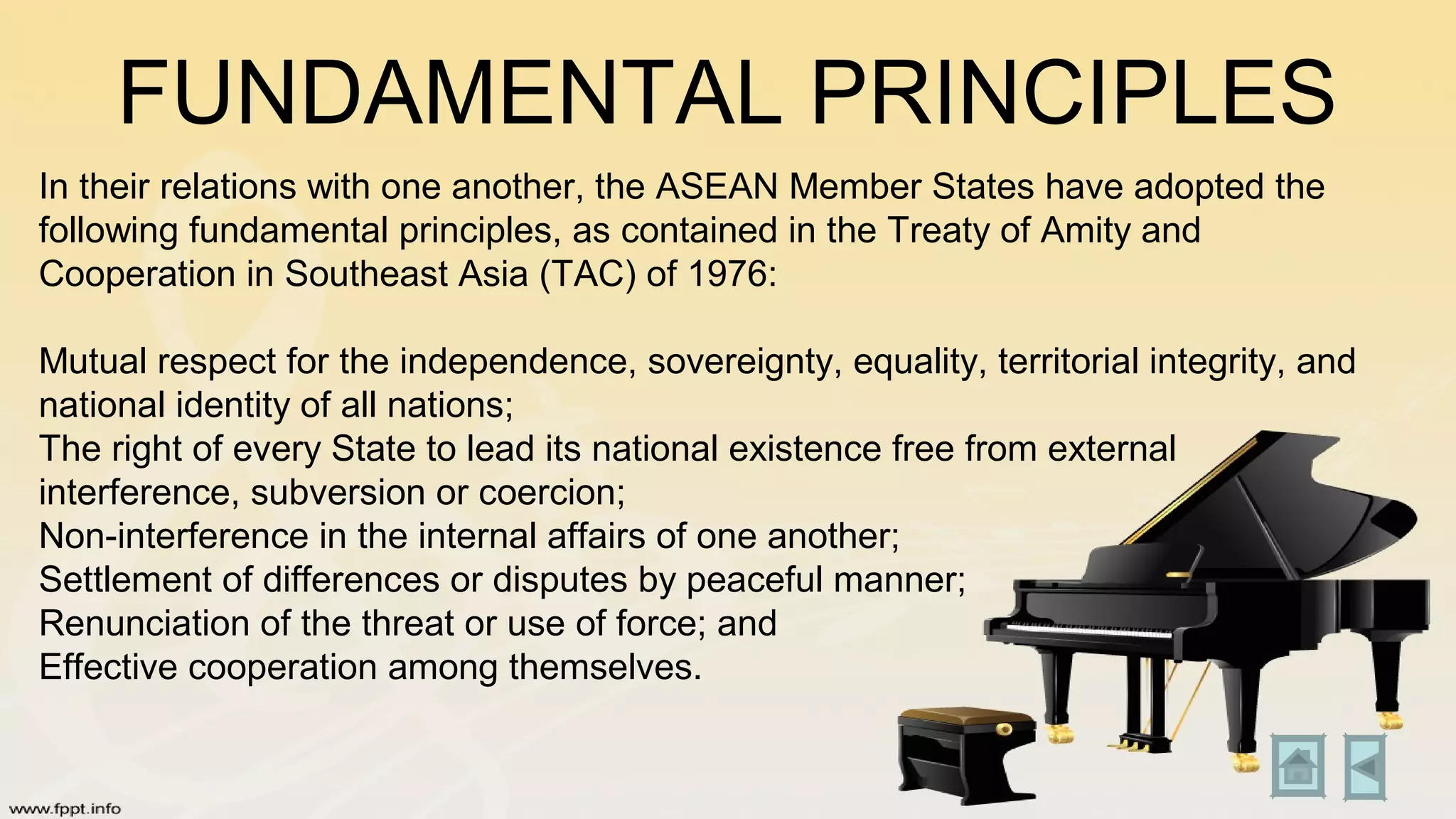 FUNDAMENTAL PRINCIPLES

In their relations with one another, the ASEAN Member States have adopted the following fundamental principles, as contained in the Treaty of Amity and Cooperation in Southeast Asia (TAC) of 1976:

Mutual respect for the independence, sovereignty, equality, territorial integrity, and national identity of all nations;
The right of every State to lead its national existence free from external interference, subversion or coercion;
Non-interference in the internal affairs of one another;
Settlement of differences or disputes by peaceful manner;
Renunciation of the threat or use of force; and
Effective cooperation among themselves.

www.fppt.info